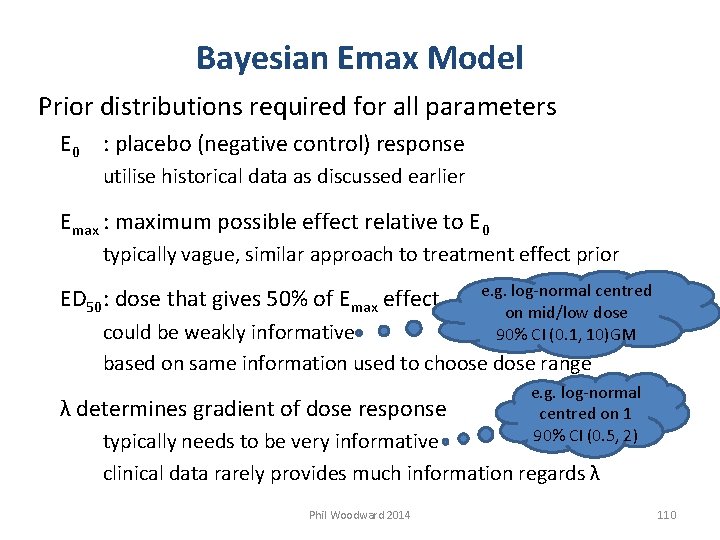 Bayesian Emax Model

Prior distributions required for all parameters

$E_0$ : placebo (negative control) response

utilise historical data as discussed earlier

$E_{max}$ : maximum possible effect relative to $E_0$

typically vague, similar approach to treatment effect prior

$ED_{50}$: dose that gives 50% of $E_{max}$ effect

could be weakly informative

based on same information used to choose dose range

e.g. log-normal centred on mid/low dose 90% CI (0.1, 10)GM

λ determines gradient of dose response

typically needs to be very informative

clinical data rarely provides much information regards λ

e.g. log-normal centred on 1 90% CI (0.5, 2)

Phil Woodward 2014

110